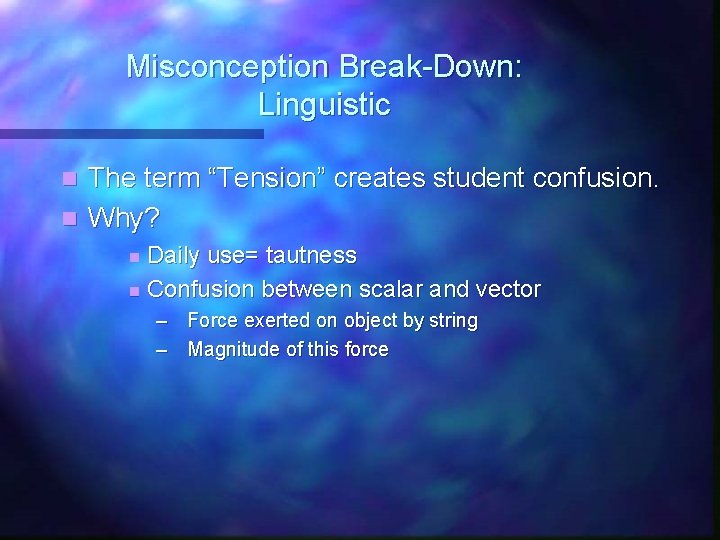 Misconception Break-Down:
Linguistic

- The term “Tension” creates student confusion.
- Why?
  - Daily use= tautness
  - Confusion between scalar and vector
    – Force exerted on object by string
    – Magnitude of this force